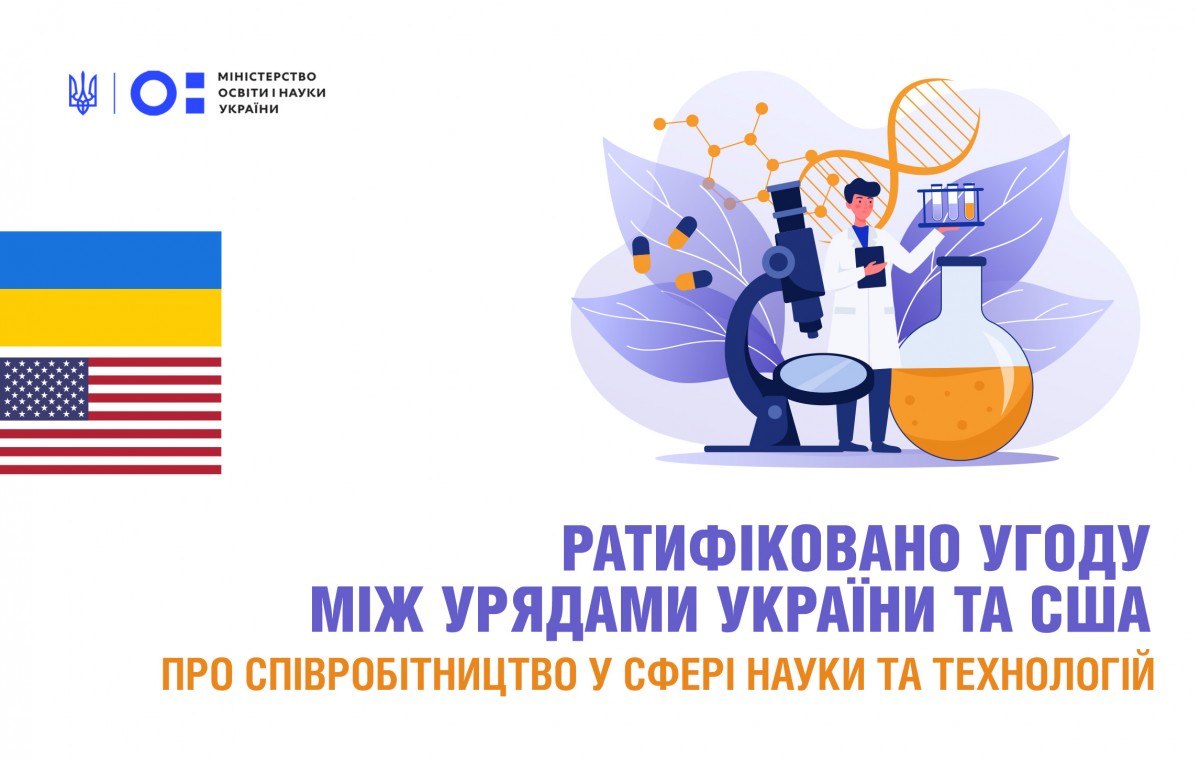 МІНІСТЕРСТВО ОСВІТИ І НАУКИ УКРАЇНИ

РАТИФІКОВАНО УГОДУ
МІЖ УРЯДАМИ УКРАЇНИ ТА США
ПРО СПІВРОБІТНИЦТВО У СФЕРІ НАУКИ ТА ТЕХНОЛОГІЙ